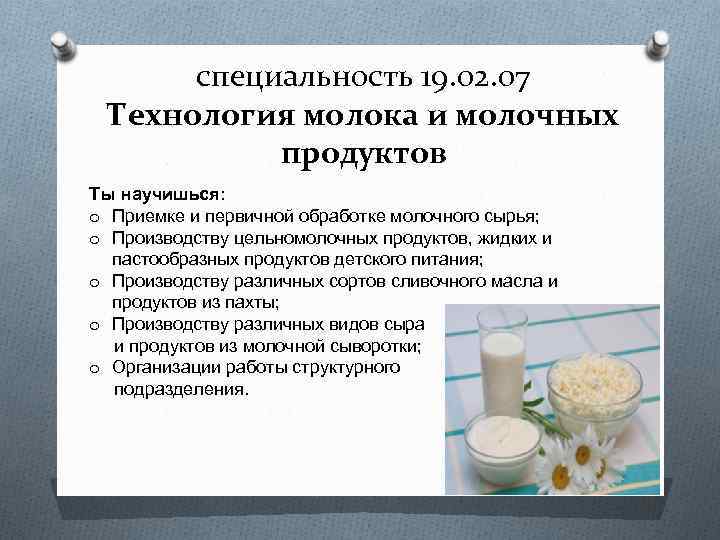 специальность 19.02.07
Технология молока и молочных продуктов

Ты научишься:
o Приемке и первичной обработке молочного сырья;
o Производству цельномолочных продуктов, жидких и пастообразных продуктов детского питания;
o Производству различных сортов сливочного масла и продуктов из пахты;
o Производству различных видов сыра и продуктов из молочной сыворотки;
o Организации работы структурного подразделения.